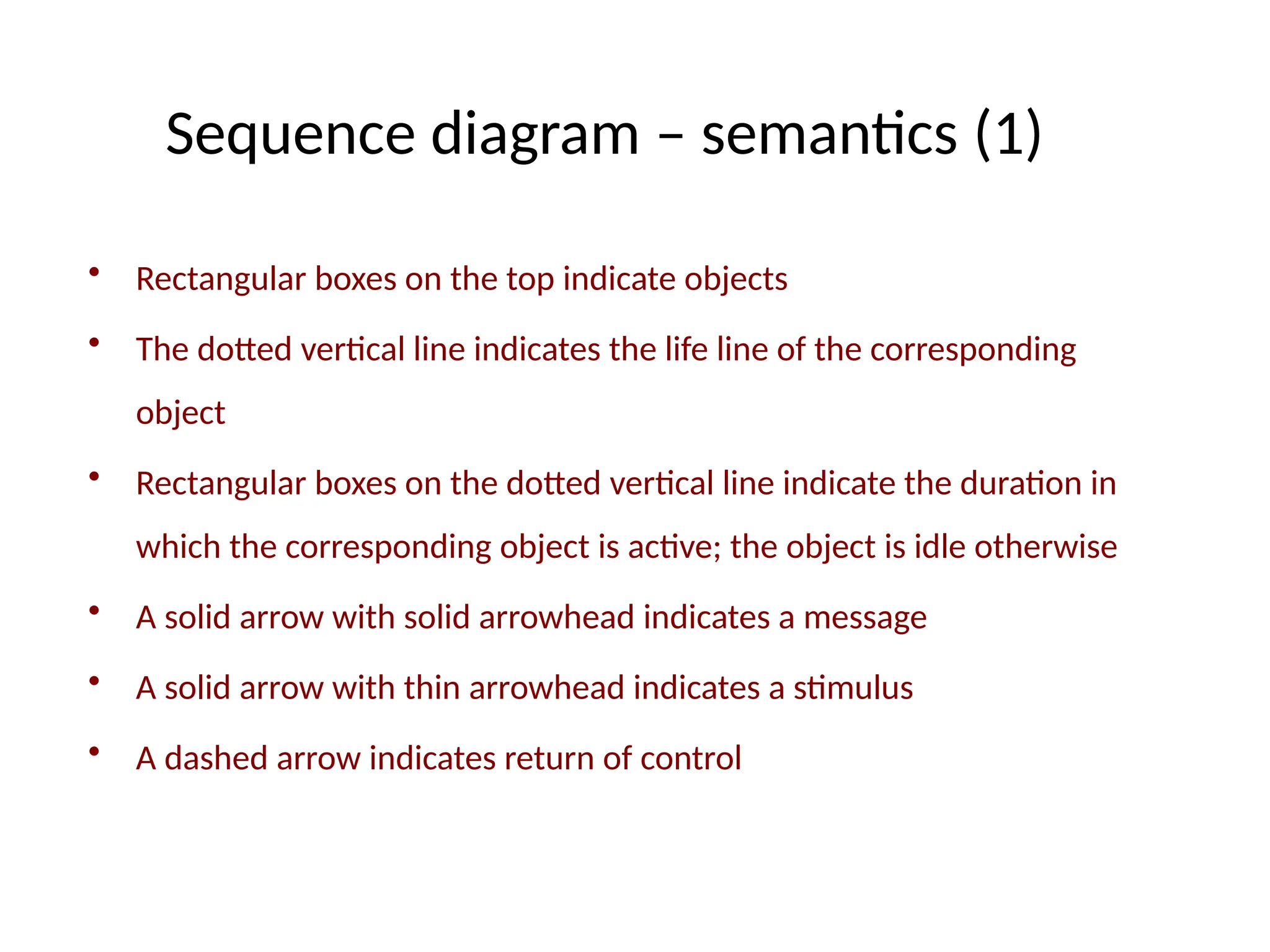 Sequence diagram – semantics (1)

• Rectangular boxes on the top indicate objects

• The dotted vertical line indicates the life line of the corresponding object

• Rectangular boxes on the dotted vertical line indicate the duration in which the corresponding object is active; the object is idle otherwise

• A solid arrow with solid arrowhead indicates a message

• A solid arrow with thin arrowhead indicates a stimulus

• A dashed arrow indicates return of control